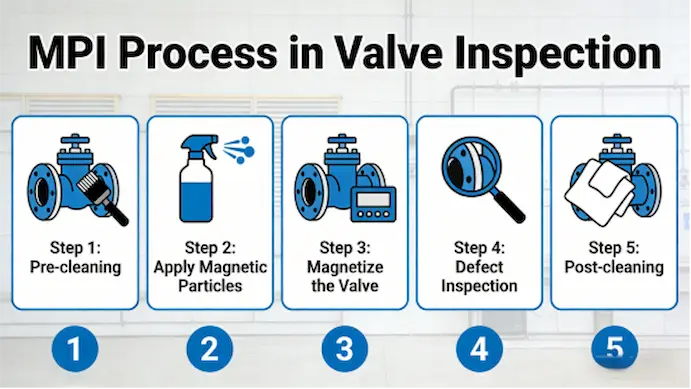 MPI Process in Valve Inspection

Step 1: Pre-cleaning

Step 2: Apply Magnetic Particles

Step 3: Magnetize the Valve

Step 4: Defect Inspection

Step 5: Post-cleaning

1

2

3

4

5